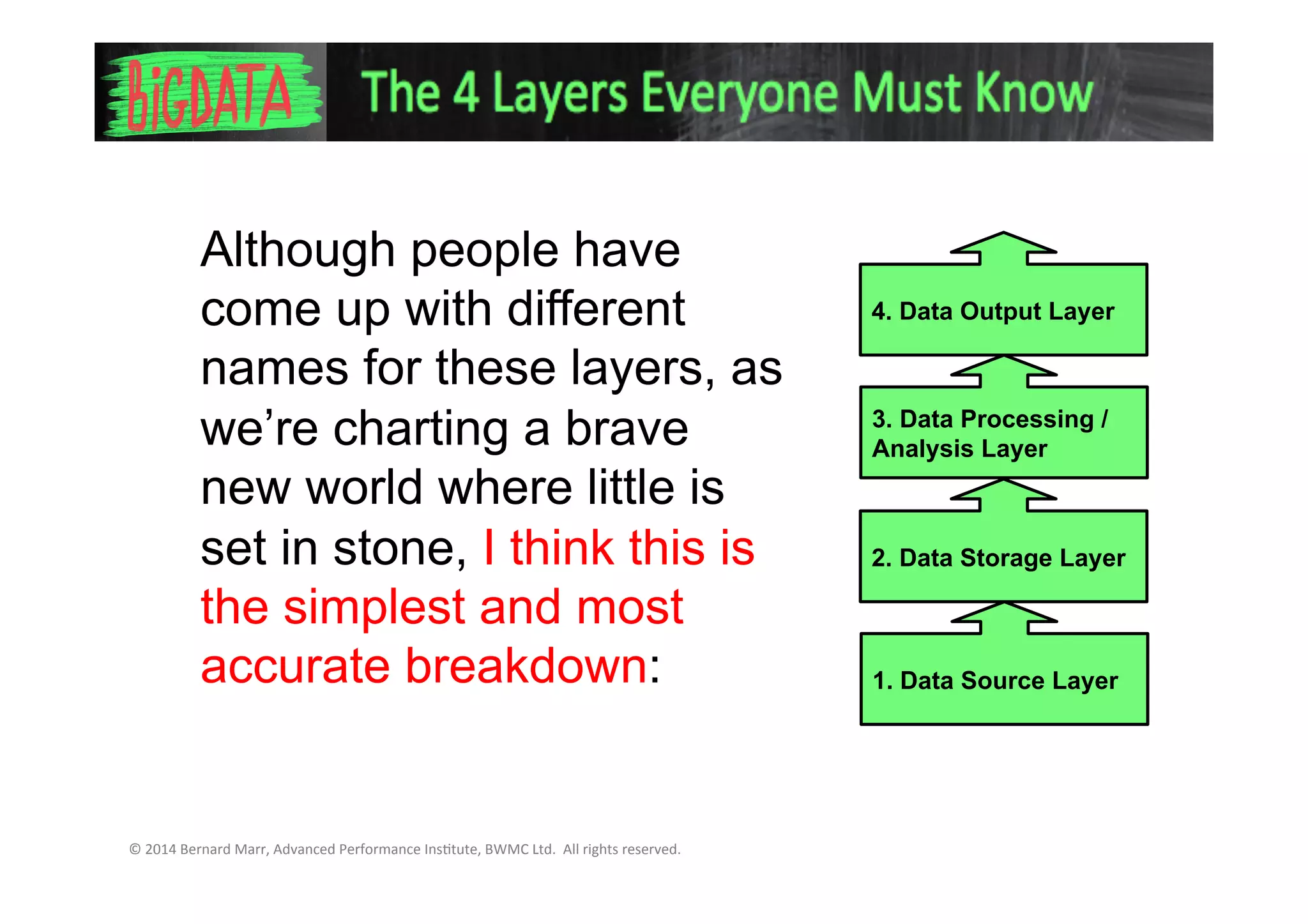 BiGDATA The 4 Layers Everyone Must Know

Although people have come up with different names for these layers, as we're charting a brave new world where little is set in stone, I think this is the simplest and most accurate breakdown:

4. Data Output Layer

3. Data Processing / Analysis Layer

2. Data Storage Layer

1. Data Source Layer

© 2014 Bernard Marr, Advanced Performance Institute, BWMC Ltd. All rights reserved.